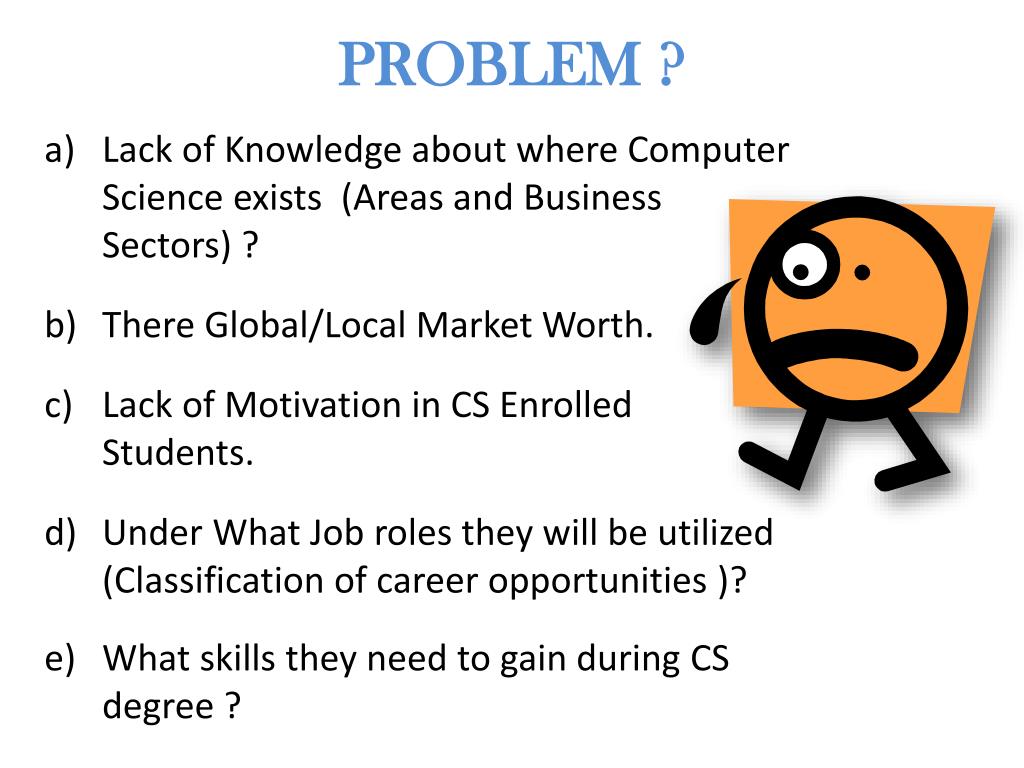 PROBLEM ?

a) Lack of Knowledge about where Computer Science exists (Areas and Business Sectors) ?

b) There Global/Local Market Worth.

c) Lack of Motivation in CS Enrolled Students.

d) Under What Job roles they will be utilized (Classification of career opportunities )?

e) What skills they need to gain during CS degree ?